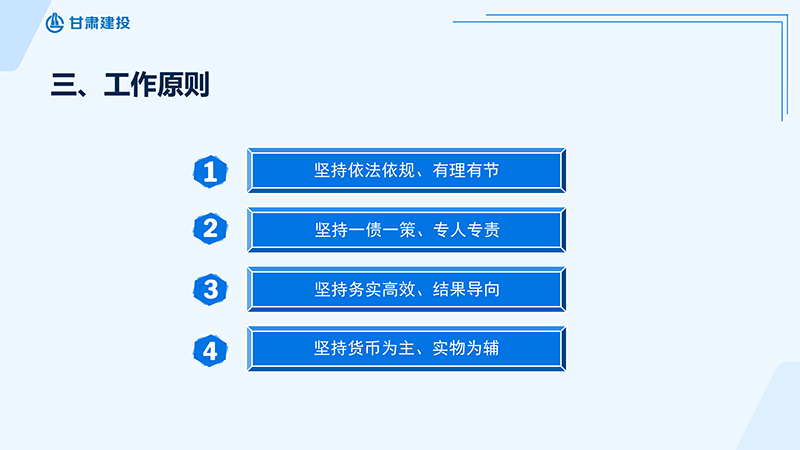 甘肃建投

三、工作原则

1 坚持依法依规、有理有节

2 坚持一债一策、专人专责

3 坚持务实高效、结果导向

4 坚持货币为主、实物为辅